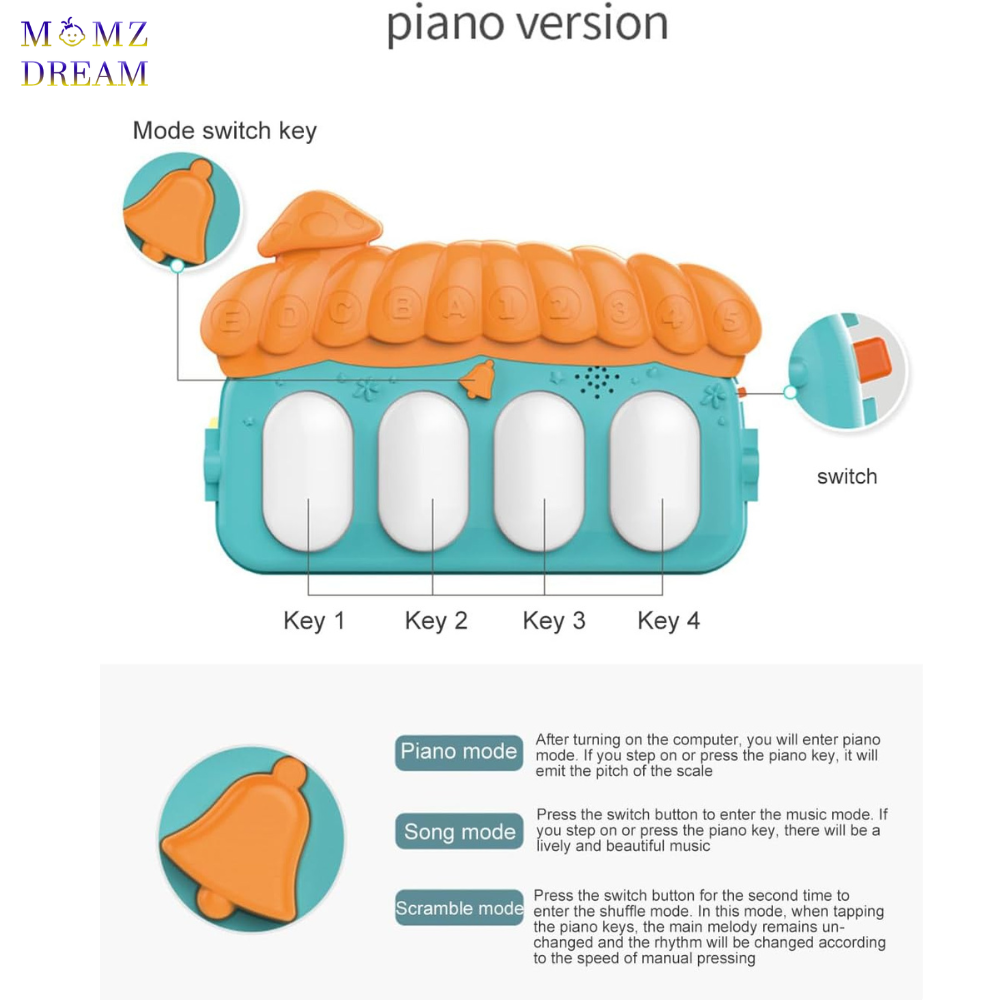 MOMZ DREAM

piano version

Mode switch key

E D C B A 1 2 3 4 5

switch

Key 1 Key 2 Key 3 Key 4

Piano mode
After turning on the computer, you will enter piano mode. If you step on or press the piano key, it will emit the pitch of the scale

Song mode
Press the switch button to enter the music mode. If you step on or press the piano key, there will be a lively and beautiful music

Scramble mode
Press the switch button for the second time to enter the shuffle mode. In this mode, when tapping the piano keys, the main melody remains unchanged and the rhythm will be changed according to the speed of manual pressing